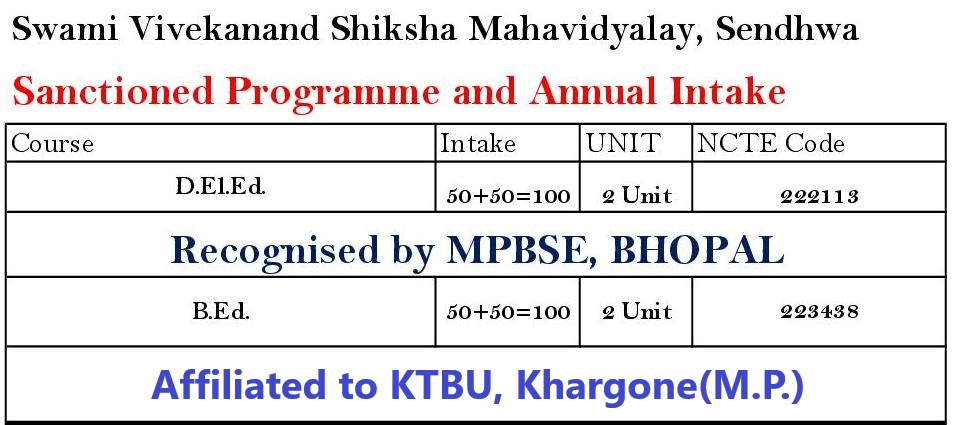 Swami Vivekanand Shiksha Mahavidyalay, Sendhwa

Sanctioned Programme and Annual Intake

| Course | Intake | UNIT | NCTE Code |
|---|---|---|---|
| D.El.Ed. | 50+50=100 | 2 Unit | 222113 |
| Recognised by MPBSE, BHOPAL | | | |
| B.Ed. | 50+50=100 | 2 Unit | 223438 |
| Affiliated to KTBU, Khargone(M.P.) | | | |